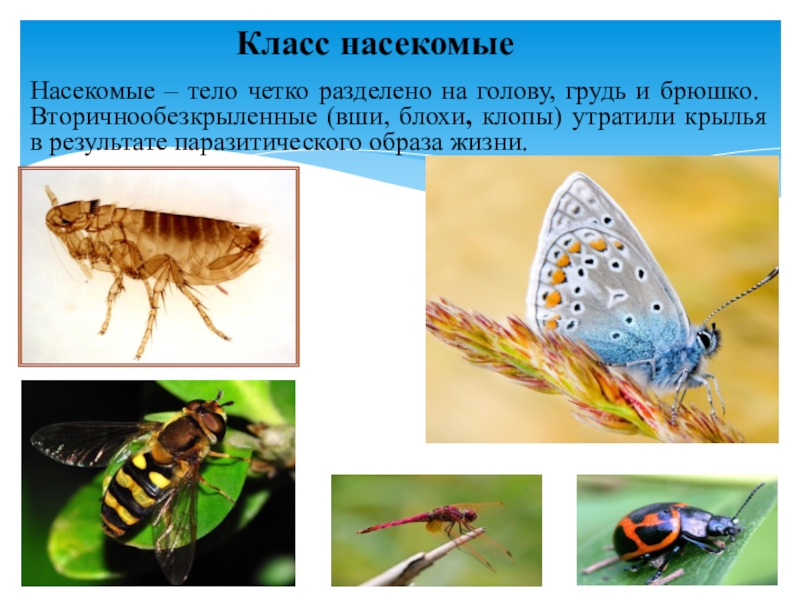 Класс насекомые

Насекомые – тело четко разделено на голову, грудь и брюшко. Вторичнообезкрыленные (вши, блохи, клопы) утратили крылья в результате паразитического образа жизни.